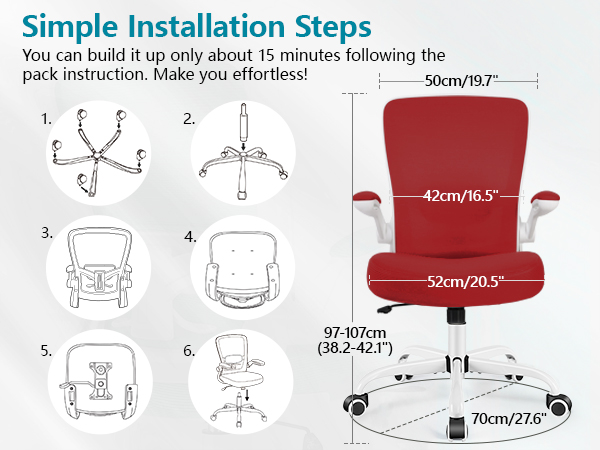 Simple Installation Steps

You can build it up only about 15 minutes following the pack instruction. Make you effortless!

1.

2.

3.

4.

5.

6.

50cm/19.7"

42cm/16.5"

52cm/20.5"

97-107cm (38.2-42.1")

70cm/27.6"